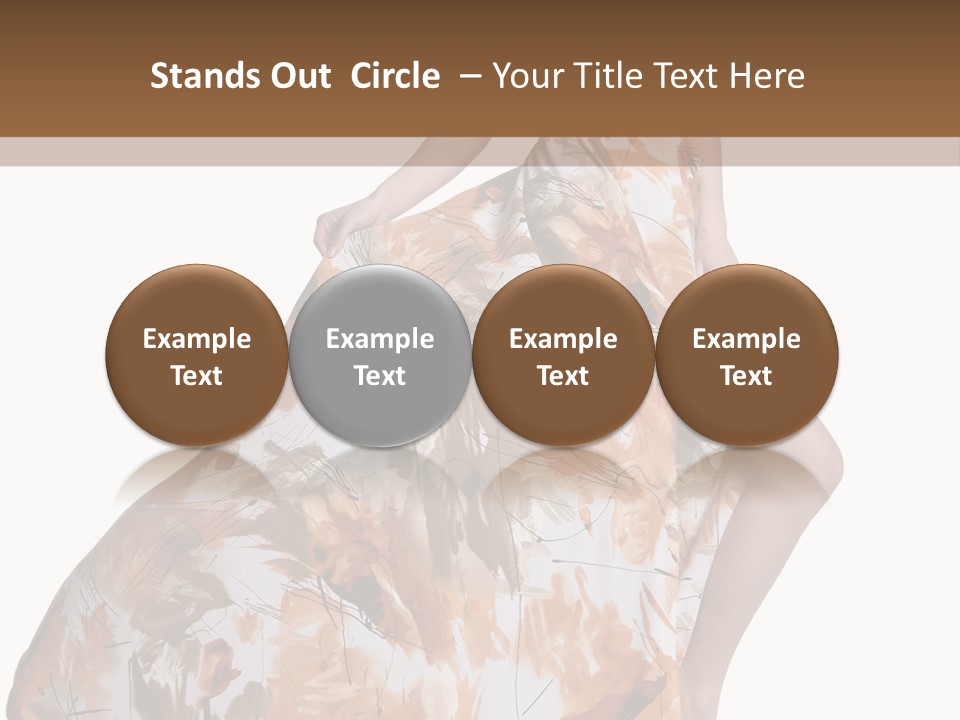 Stands Out Circle – Your Title Text Here

Example Text

Example Text

Example Text

Example Text